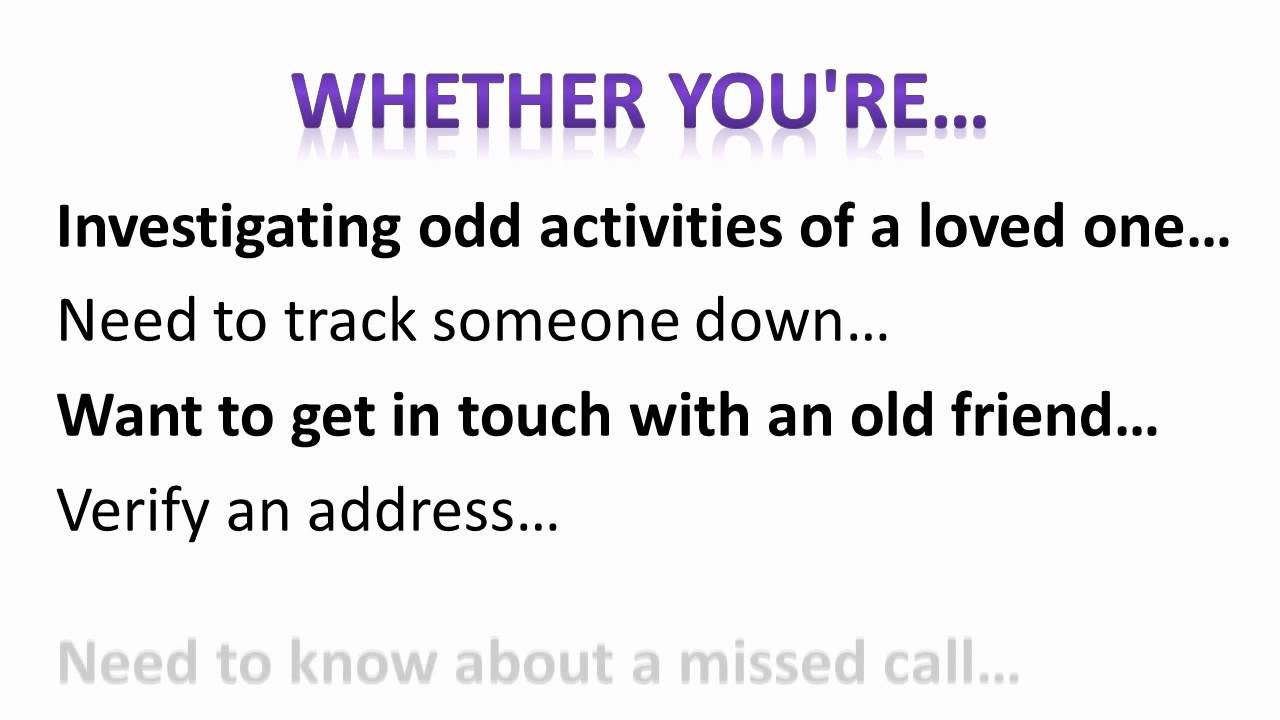 WHETHER YOU'RE…

Investigating odd activities of a loved one…

Need to track someone down…

Want to get in touch with an old friend…

Verify an address…

Need to know about a missed call…